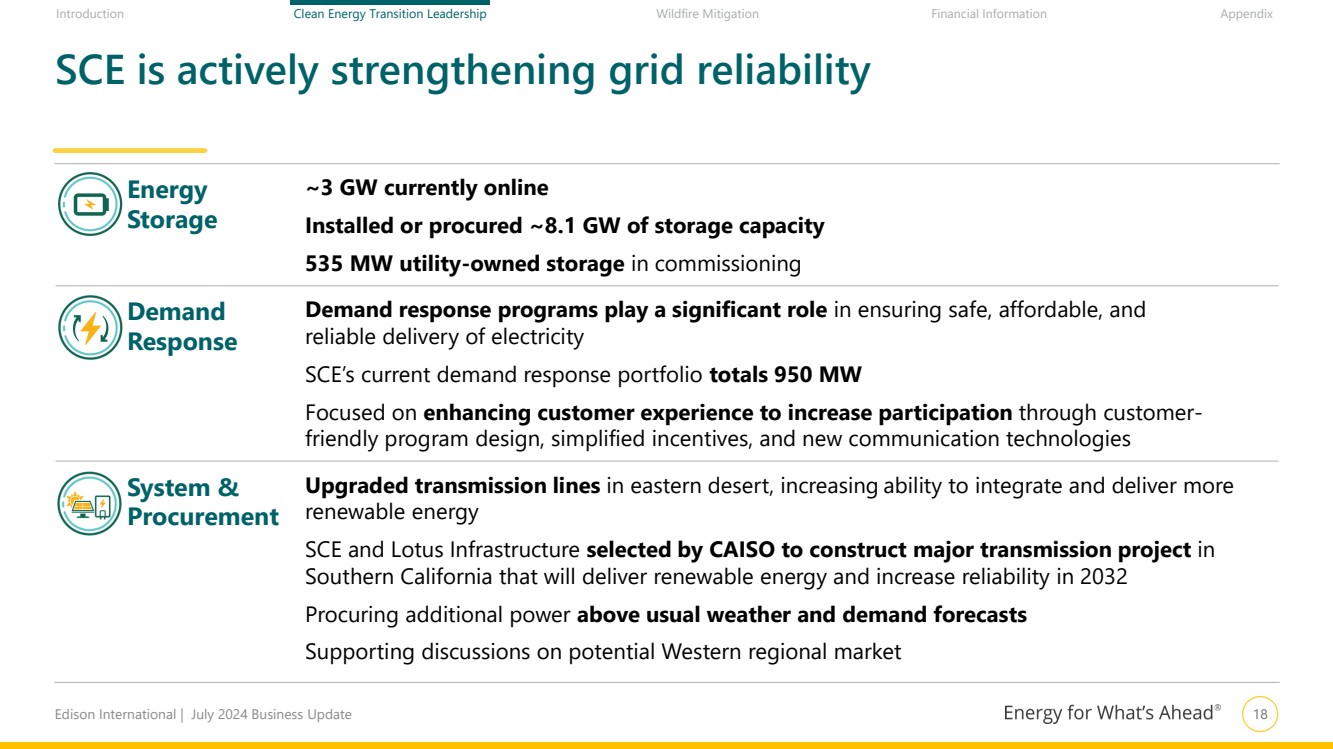 Introduction Clean Energy Transition Leadership Wildfire Mitigation Financial Information Appendix

SCE is actively strengthening grid reliability

Energy Storage

~3 GW currently online

Installed or procured ~8.1 GW of storage capacity

535 MW utility-owned storage in commissioning

Demand Response

Demand response programs play a significant role in ensuring safe, affordable, and reliable delivery of electricity

SCE's current demand response portfolio totals 950 MW

Focused on enhancing customer experience to increase participation through customer-friendly program design, simplified incentives, and new communication technologies

System & Procurement

Upgraded transmission lines in eastern desert, increasing ability to integrate and deliver more renewable energy

SCE and Lotus Infrastructure selected by CAISO to construct major transmission project in Southern California that will deliver renewable energy and increase reliability in 2032

Procuring additional power above usual weather and demand forecasts

Supporting discussions on potential Western regional market

Edison International | July 2024 Business Update

Energy for What's Ahead® 18